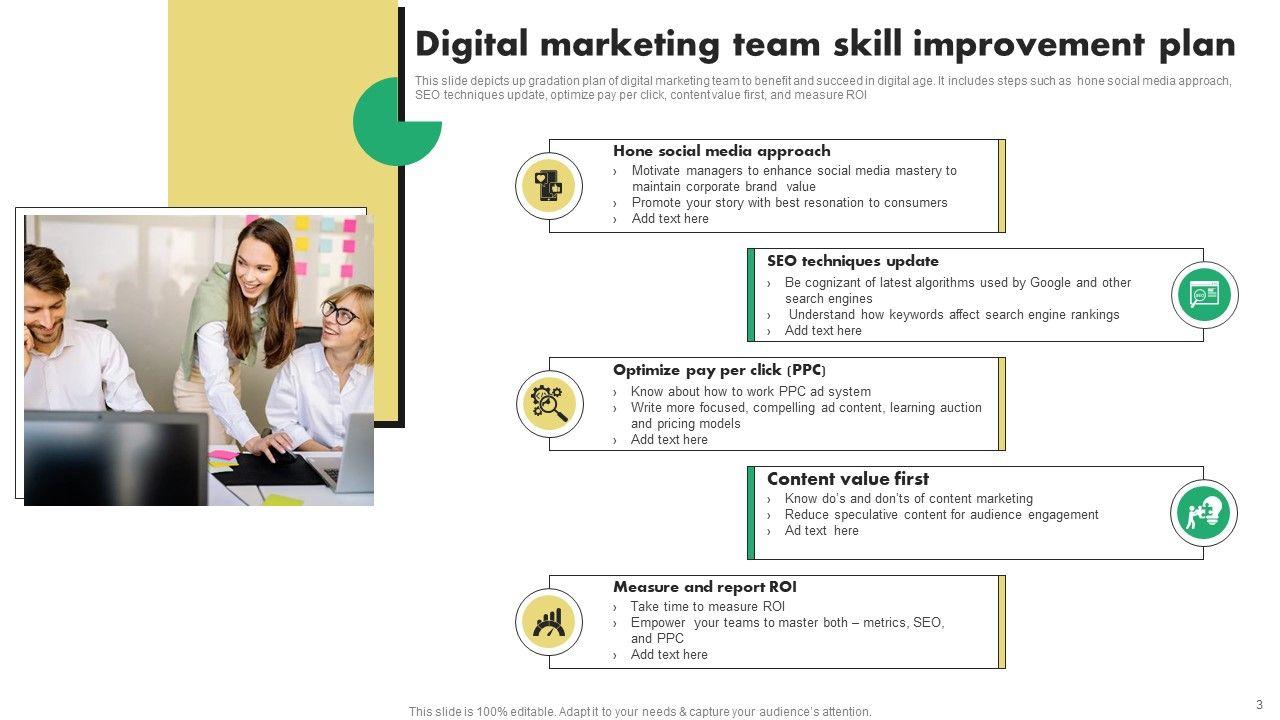 Digital marketing team skill improvement plan

This slide depicts up gradation plan of digital marketing team to benefit and succeed in digital age. It includes steps such as hone social media approach, SEO techniques update, optimize pay per click, content value first, and measure ROI

Hone social media approach
› Motivate managers to enhance social media mastery to maintain corporate brand value
› Promote your story with best resonation to consumers
› Add text here

SEO techniques update
› Be cognizant of latest algorithms used by Google and other search engines
› Understand how keywords affect search engine rankings
› Add text here

Optimize pay per click (PPC)
› Know about how to work PPC ad system
› Write more focused, compelling ad content, learning auction and pricing models
› Add text here

Content value first
› Know do's and don'ts of content marketing
› Reduce speculative content for audience engagement
› Ad text here

Measure and report ROI
› Take time to measure ROI
› Empower your teams to master both – metrics, SEO, and PPC
› Add text here

This slide is 100% editable. Adapt it to your needs & capture your audience's attention.

3